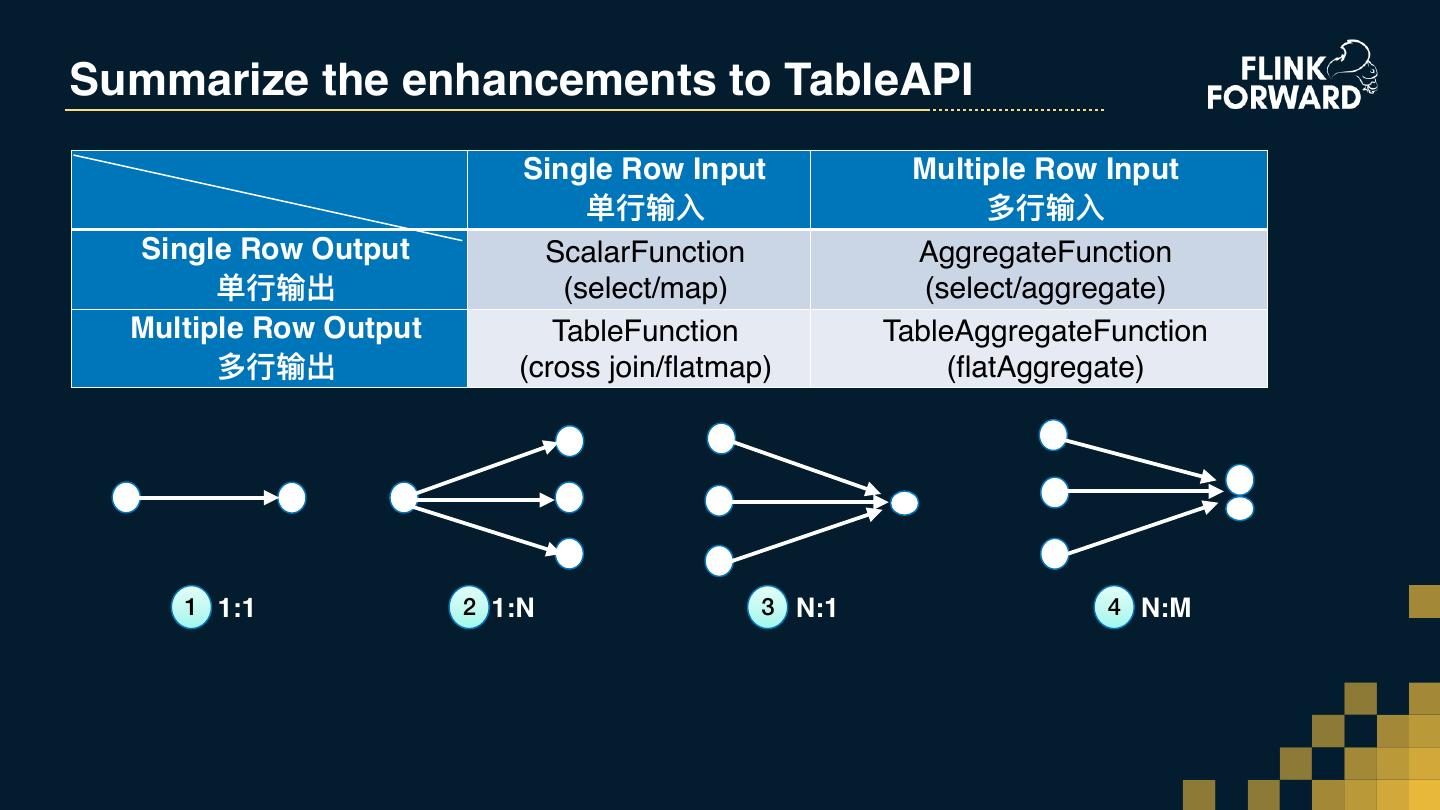 Summarize the enhancements to TableAPI

FLINK FORWARD

| | Single Row Input 单行输入 | Multiple Row Input 多行输入 |
|---|---|---|
| Single Row Output 单行输出 | ScalarFunction (select/map) | AggregateFunction (select/aggregate) |
| Multiple Row Output 多行输出 | TableFunction (cross join/flatmap) | TableAggregateFunction (flatAggregate) |

1 1:1

2 1:N

3 N:1

4 N:M